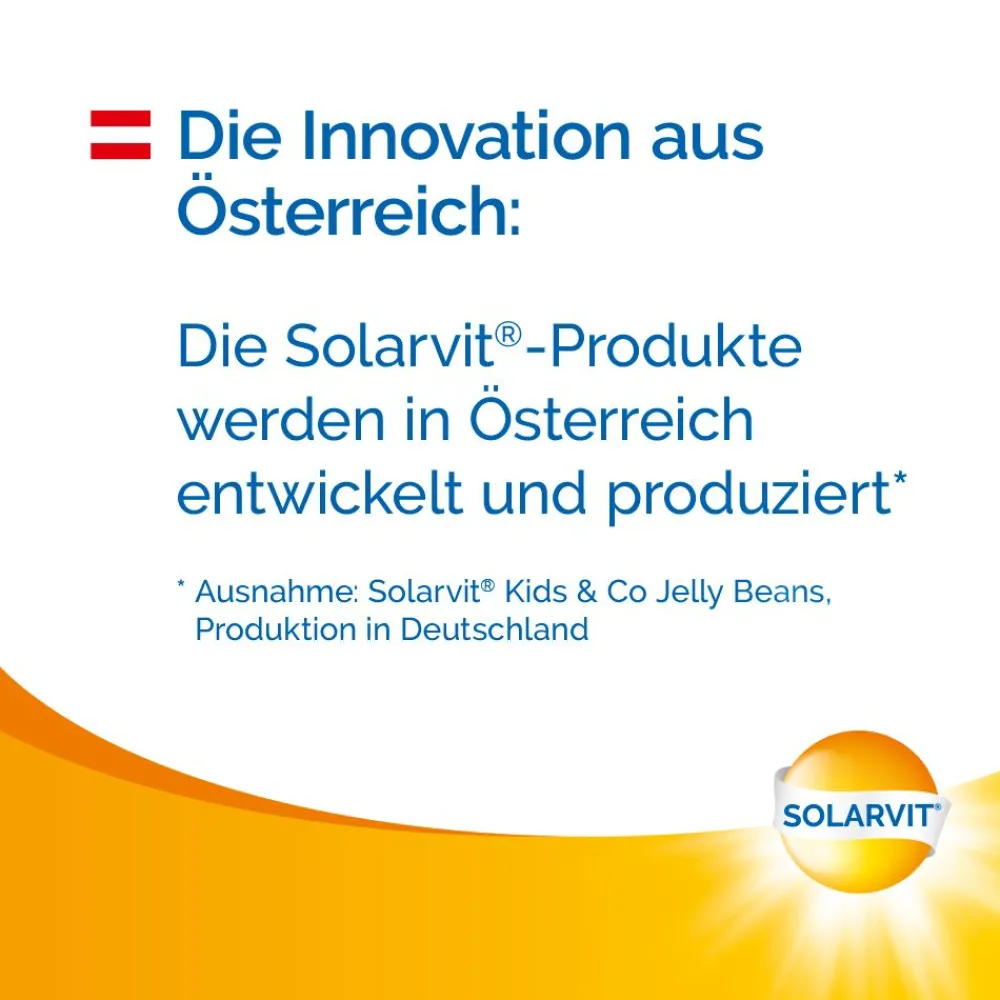 Die Innovation aus Österreich:

Die Solarvit®-Produkte werden in Österreich entwickelt und produziert*

* Ausnahme: Solarvit® Kids & Co Jelly Beans, Produktion in Deutschland

SOLARVIT®